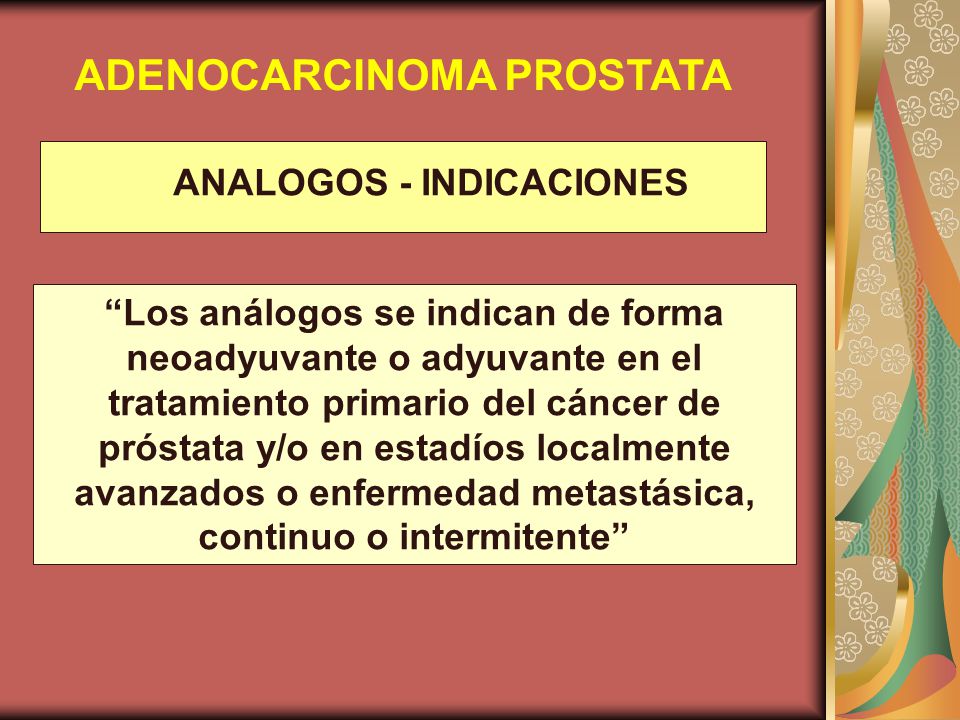 ADENOCARCINOMA PROSTATA

ANALOGOS - INDICACIONES

“Los análogos se indican de forma neoadyuvante o adyuvante en el tratamiento primario del cáncer de próstata y/o en estadíos localmente avanzados o enfermedad metastásica, continuo o intermitente”